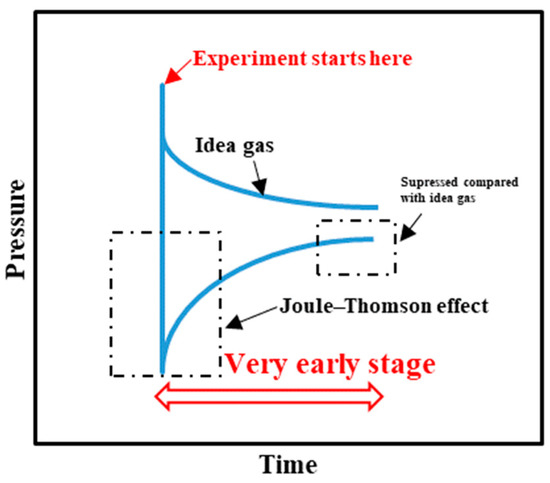 Experiment starts here

Idea gas

Supressed compared with idea gas

Pressure

Joule–Thomson effect

Very early stage

Time